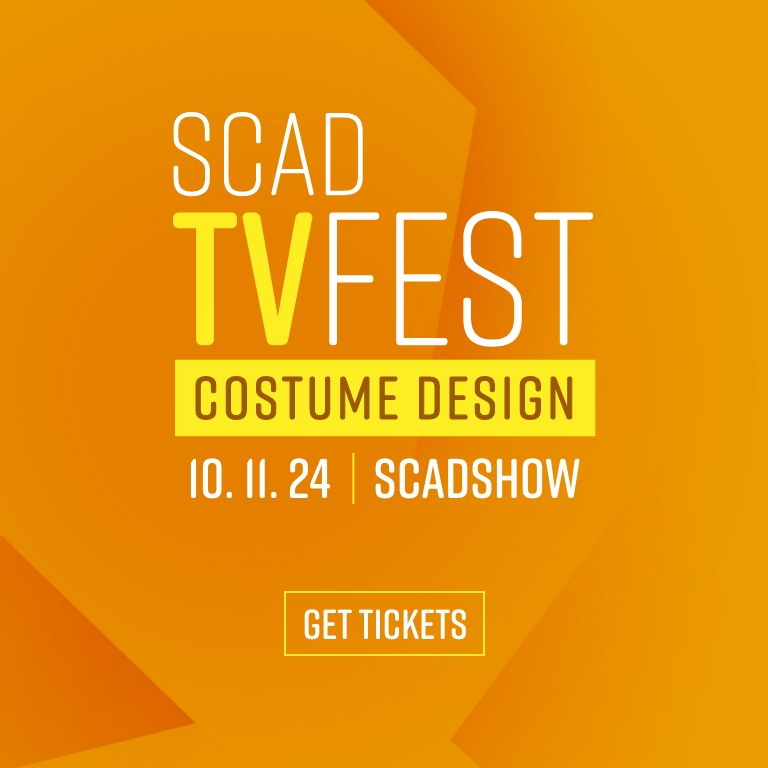 SCAD
TVFEST
COSTUME DESIGN
10. 11. 24 | SCADSHOW

GET TICKETS